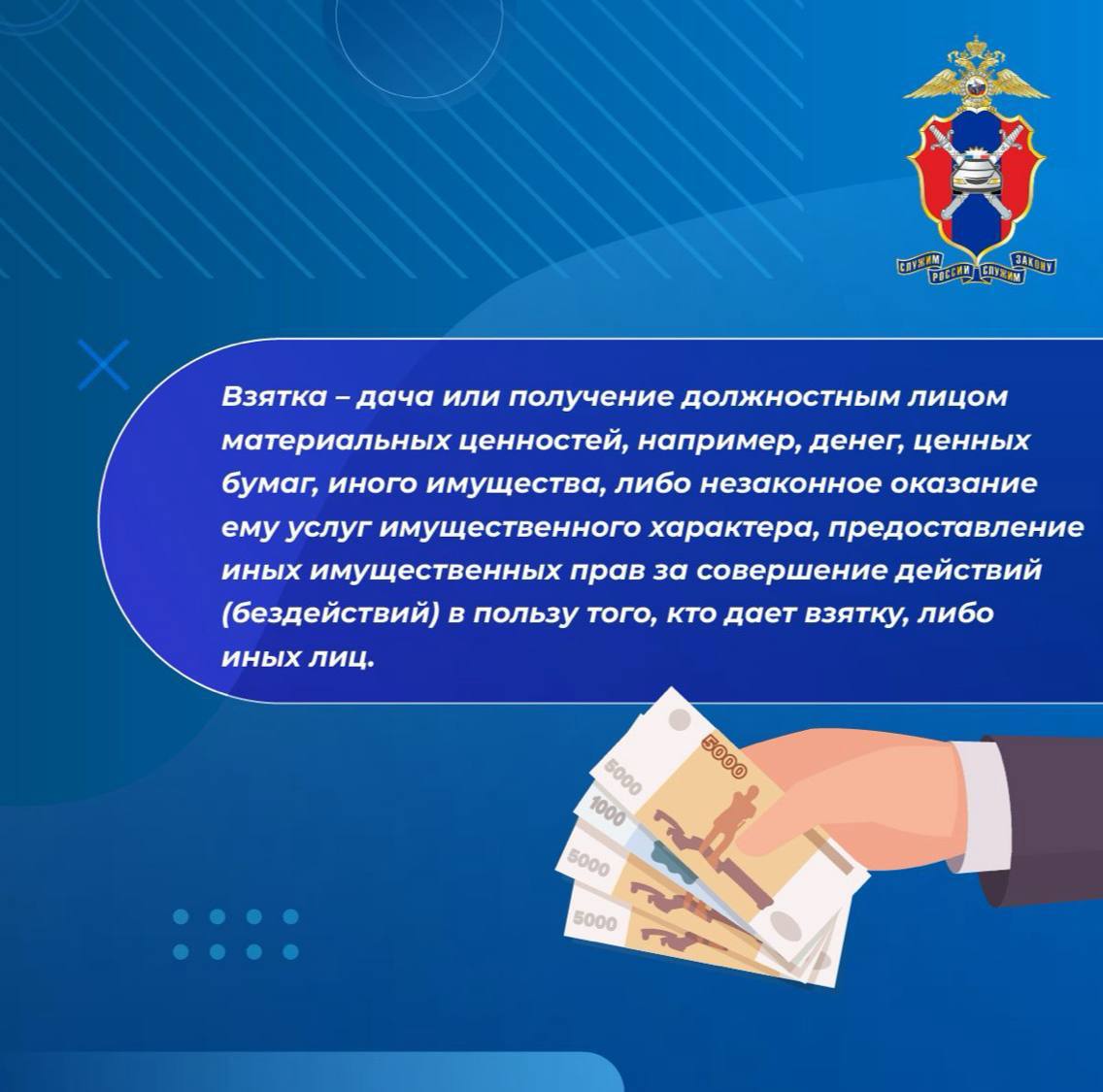 СЛУЖИМ РОССИИ СЛУЖИМ ЗАКОНУ

Взятка – дача или получение должностным лицом материальных ценностей, например, денег, ценных бумаг, иного имущества, либо незаконное оказание ему услуг имущественного характера, предоставление иных имущественных прав за совершение действий (бездействий) в пользу того, кто дает взятку, либо иных лиц.

5000
5000
1000
5000
5000